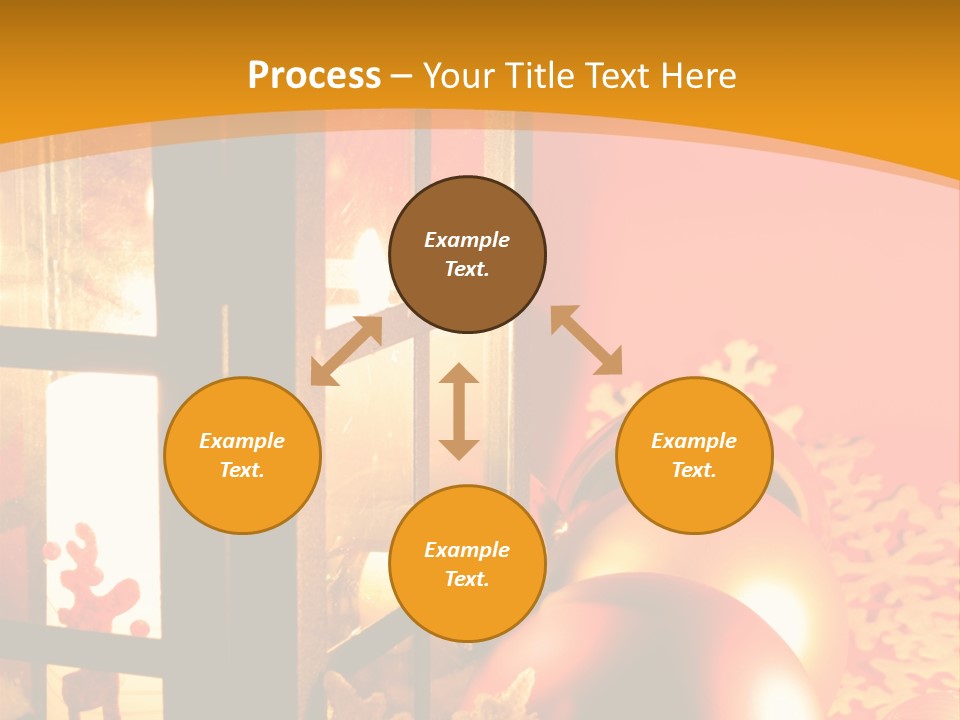 Process – Your Title Text Here

Example Text.

Example Text.

Example Text.

Example Text.